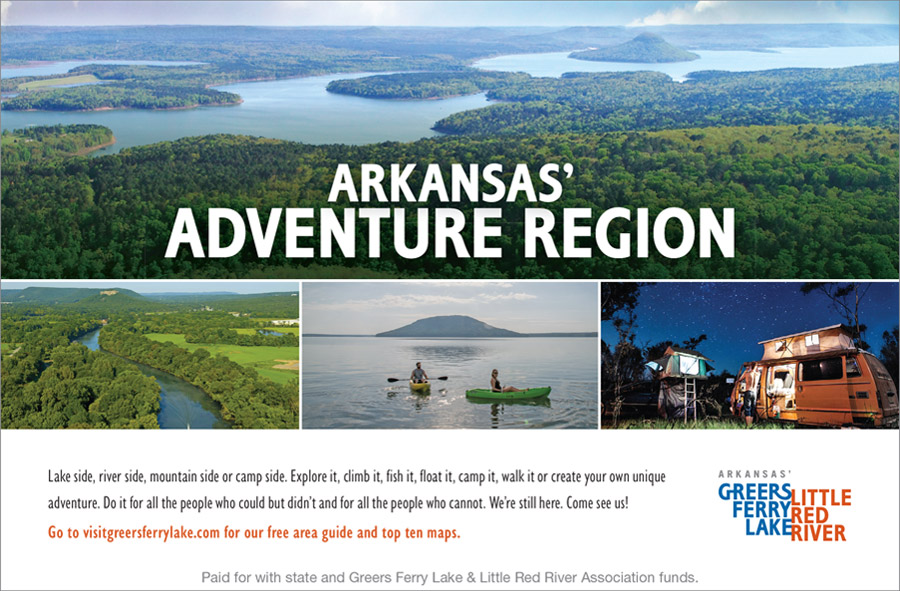 ARKANSAS'
ADVENTURE REGION

Lake side, river side, mountain side or camp side. Explore it, climb it, fish it, float it, camp it, walk it or create your own unique adventure. Do it for all the people who could but didn't and for all the people who cannot. We're still here. Come see us!

Go to visitgreersferrylake.com for our free area guide and top ten maps.

ARKANSAS'
GREERS FERRY LAKE
LITTLE RED RIVER

Paid for with state and Greers Ferry Lake & Little Red River Association funds.